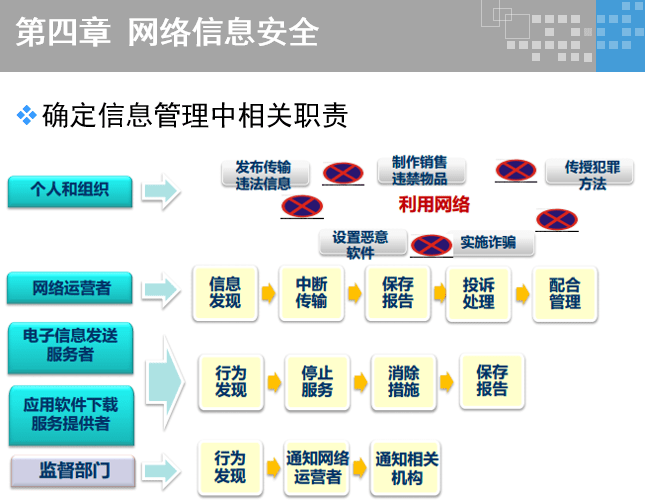 第四章 网络信息安全

确定信息管理中相关职责

个人和组织

发布传输违法信息

制作销售违禁物品

传授犯罪方法

利用网络

设置恶意软件

实施诈骗

网络运营者

信息发现

中断传输

保存报告

投诉处理

配合管理

电子信息发送服务者

应用软件下载服务提供者

行为发现

停止服务

消除措施

保存报告

监督部门

行为发现

通知网络运营者

通知相关机构